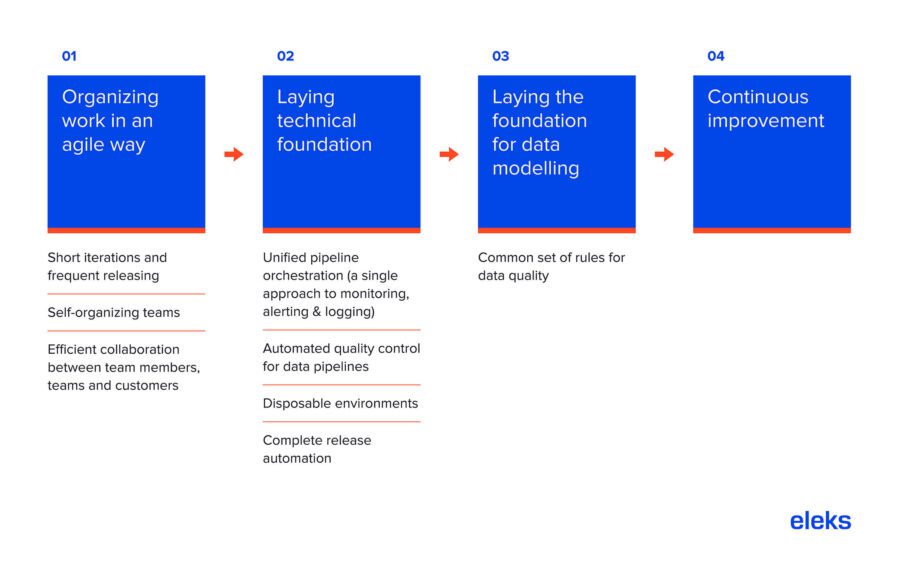 01

Organizing work in an agile way

Short iterations and frequent releasing

Self-organizing teams

Efficient collaboration between team members, teams and customers

02

Laying technical foundation

Unified pipeline orchestration (a single approach to monitoring, alerting & logging)

Automated quality control for data pipelines

Disposable environments

Complete release automation

03

Laying the foundation for data modelling

Common set of rules for data quality

04

Continuous improvement

eleks